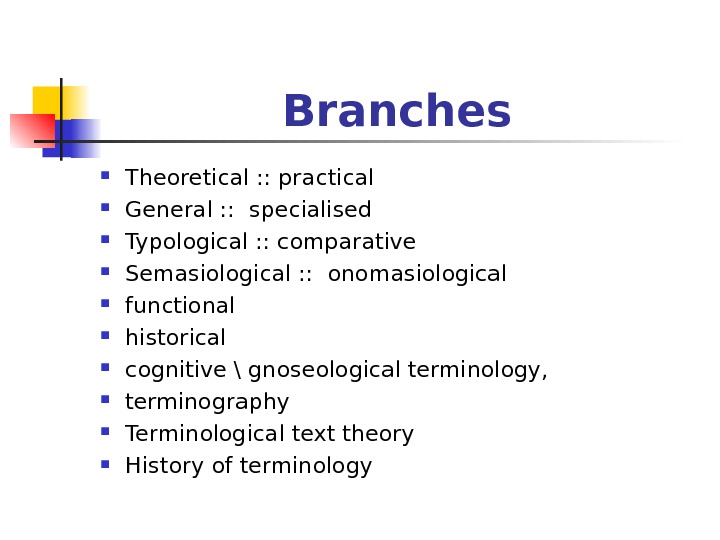 Branches

- Theoretical :: practical
- General :: specialised
- Typological :: comparative
- Semasiological :: onomasiological
- functional
- historical
- cognitive \ gnoseological terminology,
- terminography
- Terminological text theory
- History of terminology